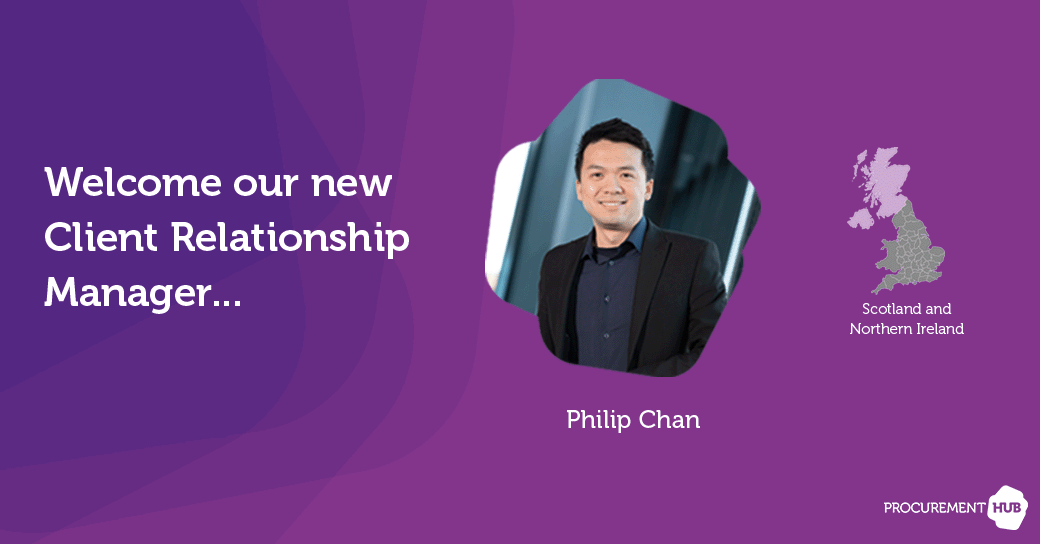 Welcome our new Client Relationship Manager...

Philip Chan

Scotland and Northern Ireland

PROCUREMENT HUB